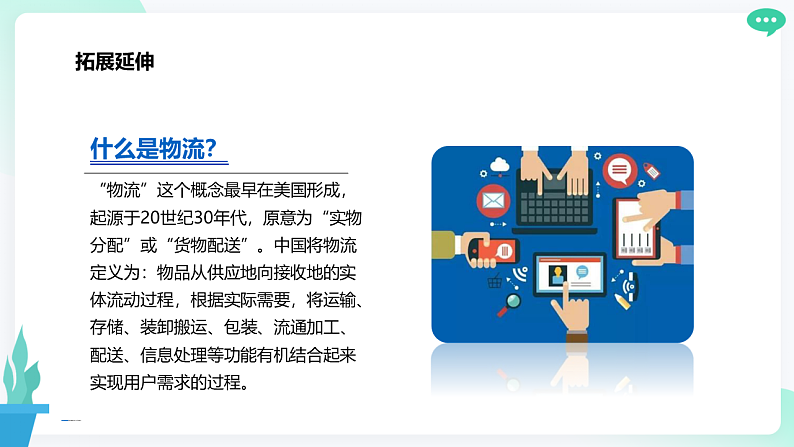 拓展延伸

什么是物流？

“物流”这个概念最早在美国形成，起源于20世纪30年代，原意为“实物分配”或“货物配送”。中国将物流定义为：物品从供应地向接收地的实体流动过程，根据实际需要，将运输、存储、装卸搬运、包装、流通加工、配送、信息处理等功能有机结合起来实现用户需求的过程。